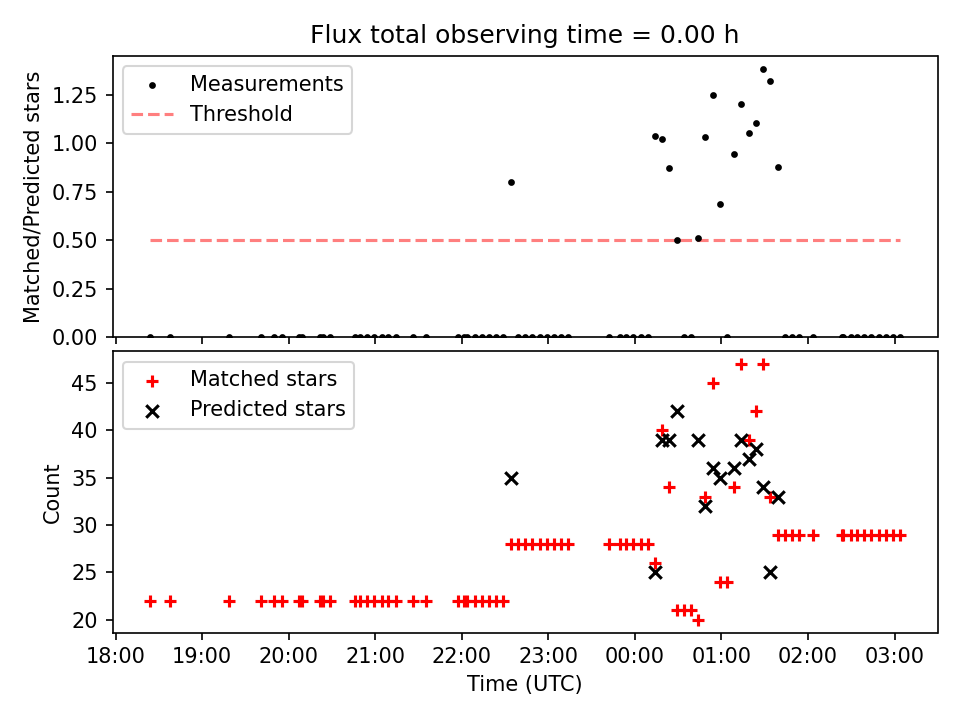 Flux total observing time = 0.00 h

Measurements
Threshold

Matched/Predicted stars

1.25
1.00
0.75
0.50
0.25
0.00

Matched stars
Predicted stars

Count

45
40
35
30
25
20

18:00 19:00 20:00 21:00 22:00 23:00 00:00 01:00 02:00 03:00

Time (UTC)